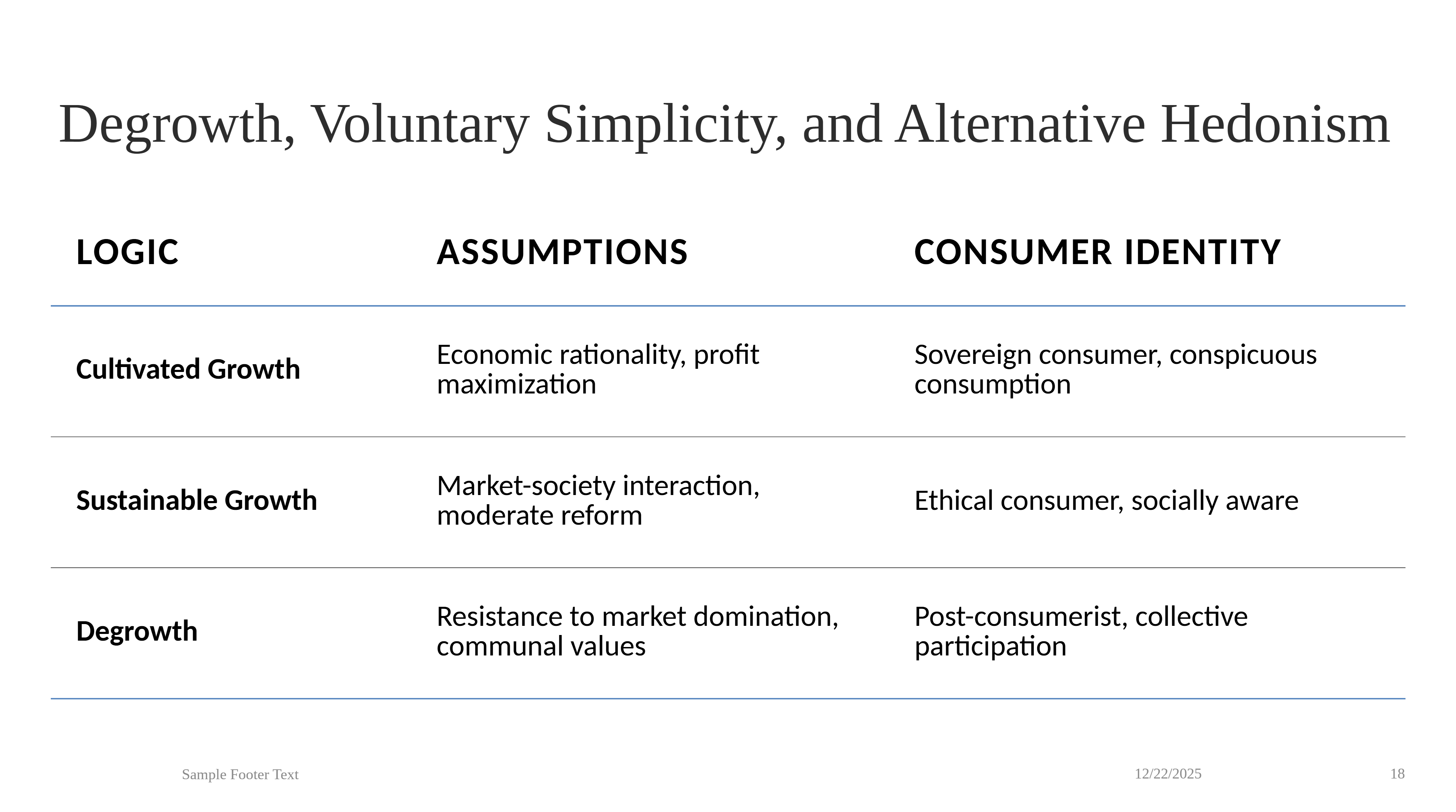 Degrowth, Voluntary Simplicity, and Alternative Hedonism

| LOGIC | ASSUMPTIONS | CONSUMER IDENTITY |
|---|---|---|
| Cultivated Growth | Economic rationality, profit maximization | Sovereign consumer, conspicuous consumption |
| Sustainable Growth | Market-society interaction, moderate reform | Ethical consumer, socially aware |
| Degrowth | Resistance to market domination, communal values | Post-consumerist, collective participation |

Sample Footer Text

12/22/2025

18